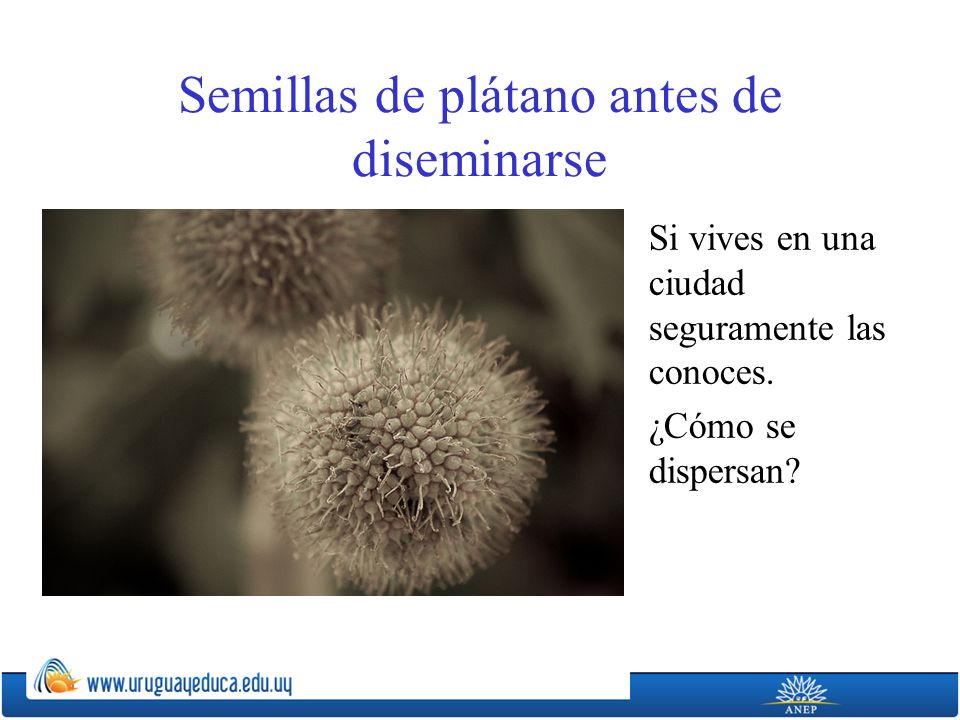 Semillas de plátano antes de diseminarse

Si vives en una ciudad seguramente las conoces.

¿Cómo se dispersan?

www.uruguayeduca.edu.uy

ANEP